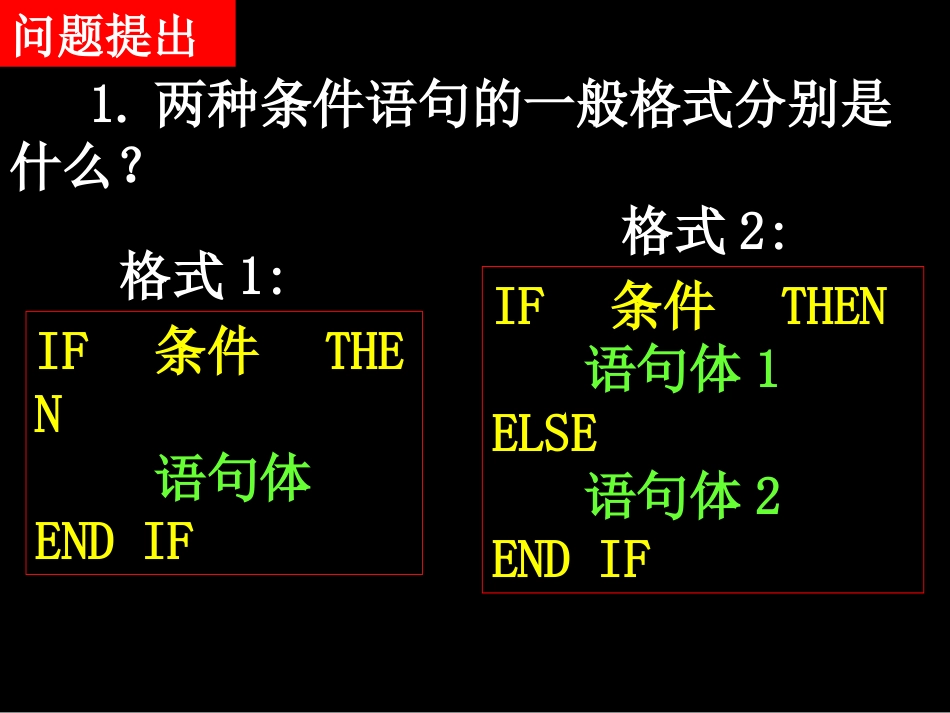 问题提出

1. 两种条件语句的一般格式分别是什么？

格式 1:

IF 条件 THEN
语句体
END IF

格式 2:

IF 条件 THEN
语句体 1
ELSE
语句体 2
END IF